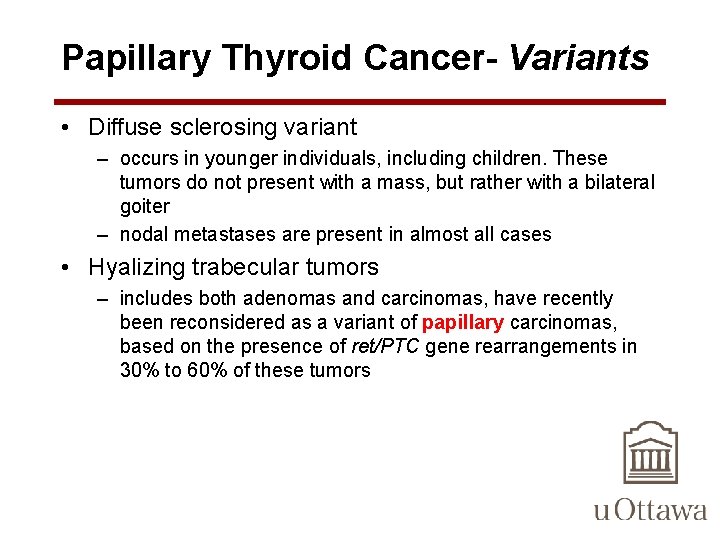 Papillary Thyroid Cancer- Variants

• Diffuse sclerosing variant
– occurs in younger individuals, including children. These tumors do not present with a mass, but rather with a bilateral goiter
– nodal metastases are present in almost all cases

• Hyalizing trabecular tumors
– includes both adenomas and carcinomas, have recently been reconsidered as a variant of papillary carcinomas, based on the presence of ret/PTC gene rearrangements in 30% to 60% of these tumors

uOttawa